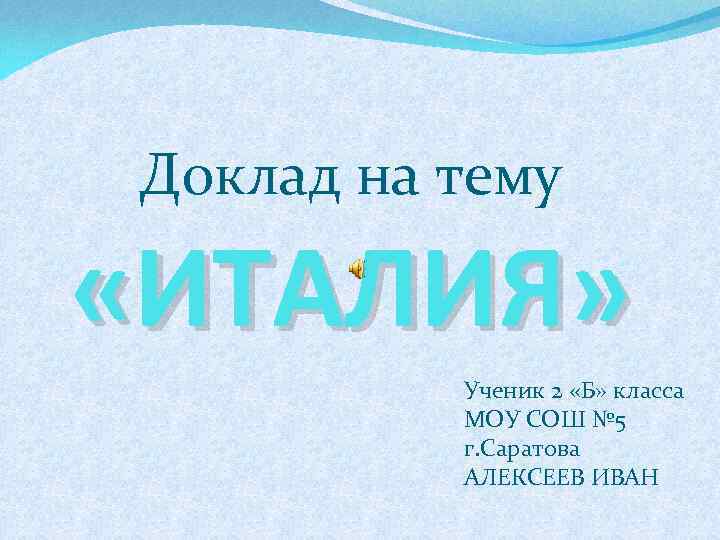 Доклад на тему
«ИТАЛИЯ»

Ученик 2 «Б» класса
МОУ СОШ №5
г.Саратова
АЛЕКСЕЕВ ИВАН